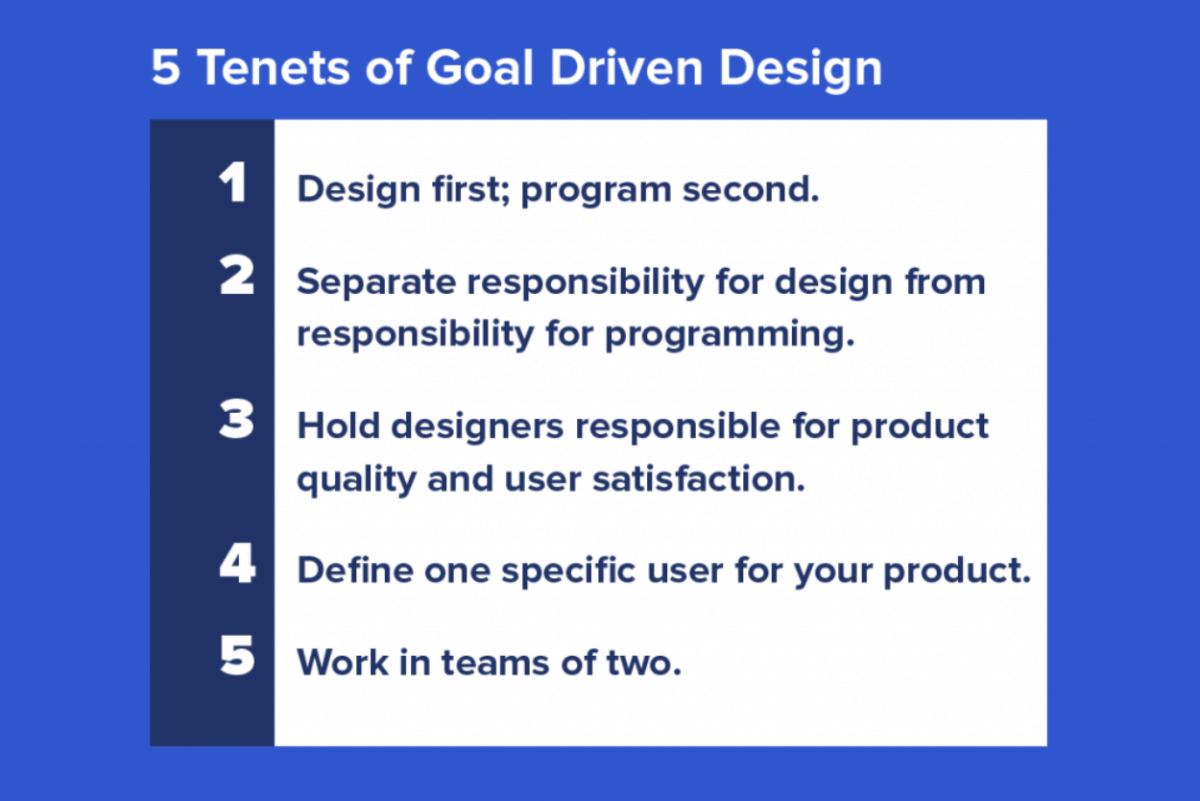 5 Tenets of Goal Driven Design

1 Design first; program second.

2 Separate responsibility for design from responsibility for programming.

3 Hold designers responsible for product quality and user satisfaction.

4 Define one specific user for your product.

5 Work in teams of two.